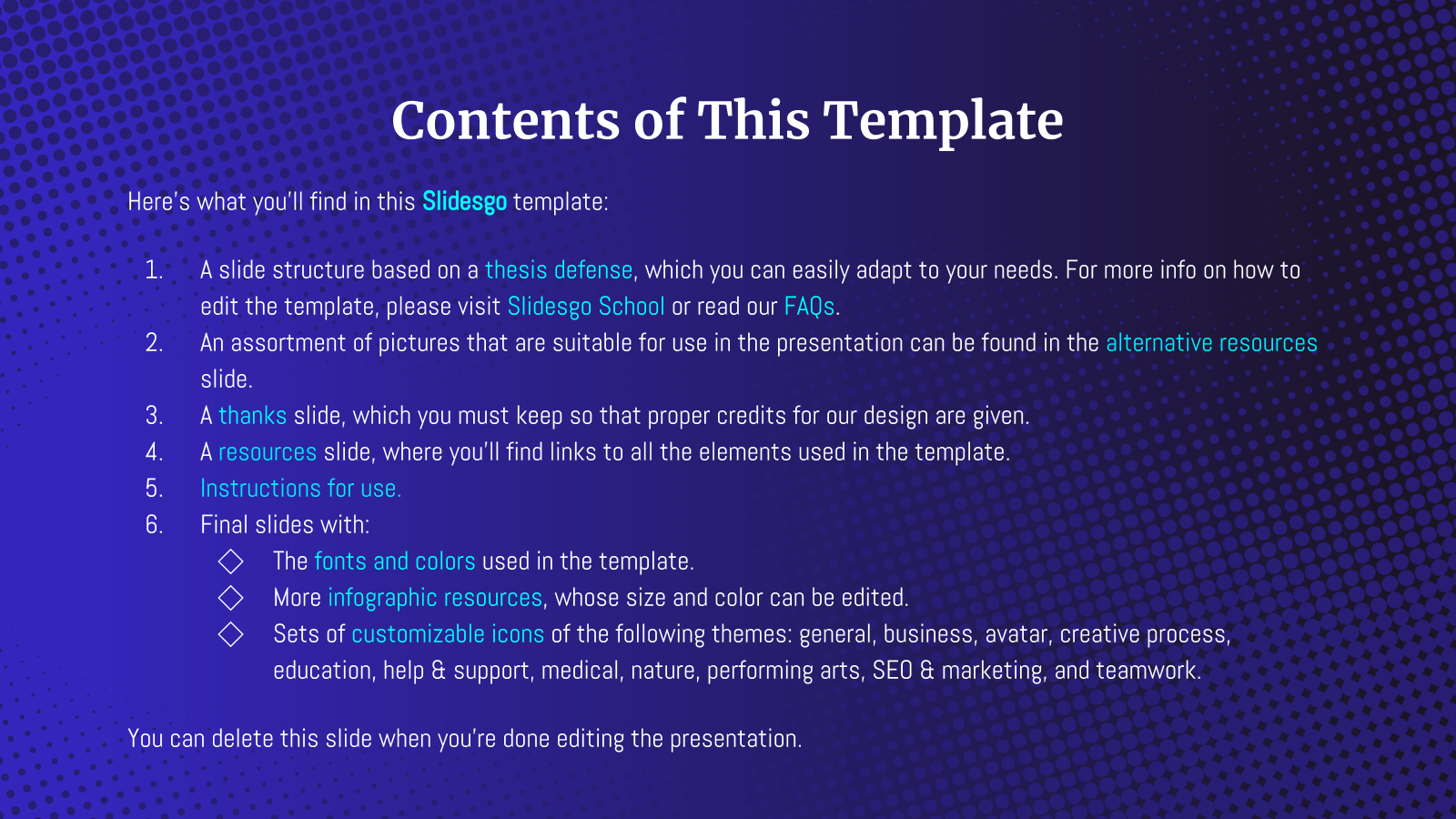 Contents of This Template

Here's what you'll find in this Slidesgo template:

1. A slide structure based on a thesis defense, which you can easily adapt to your needs. For more info on how to edit the template, please visit Slidesgo School or read our FAQs.
2. An assortment of pictures that are suitable for use in the presentation can be found in the alternative resources slide.
3. A thanks slide, which you must keep so that proper credits for our design are given.
4. A resources slide, where you'll find links to all the elements used in the template.
5. Instructions for use.
6. Final slides with:
◇ The fonts and colors used in the template.
◇ More infographic resources, whose size and color can be edited.
◇ Sets of customizable icons of the following themes: general, business, avatar, creative process, education, help & support, medical, nature, performing arts, SEO & marketing, and teamwork.

You can delete this slide when you're done editing the presentation.